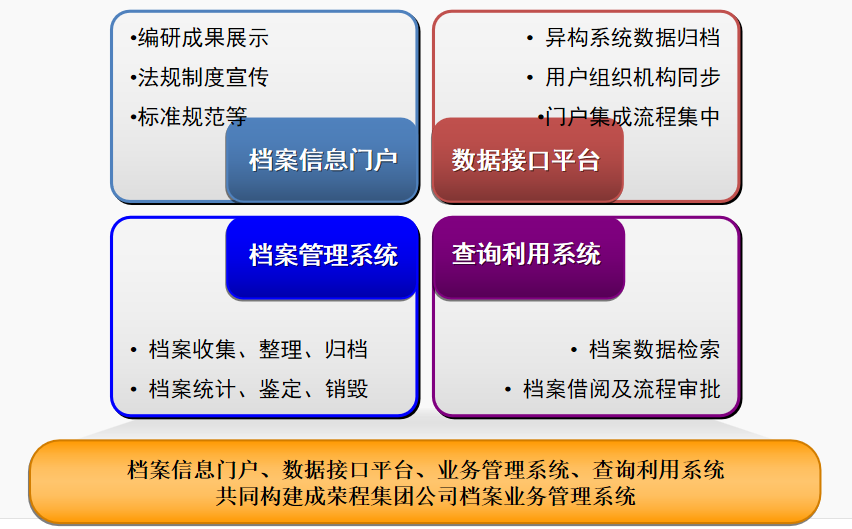 •编研成果展示
•法规制度宣传
•标准规范等

档案信息门户

• 异构系统数据归档
• 用户组织机构同步
•门户集成流程集中

数据接口平台

档案管理系统

• 档案收集、整理、归档
• 档案统计、鉴定、销毁

查询利用系统

• 档案数据检索
• 档案借阅及流程审批

档案信息门户、数据接口平台、业务管理系统、查询利用系统
共同构建成荣程集团公司档案业务管理系统